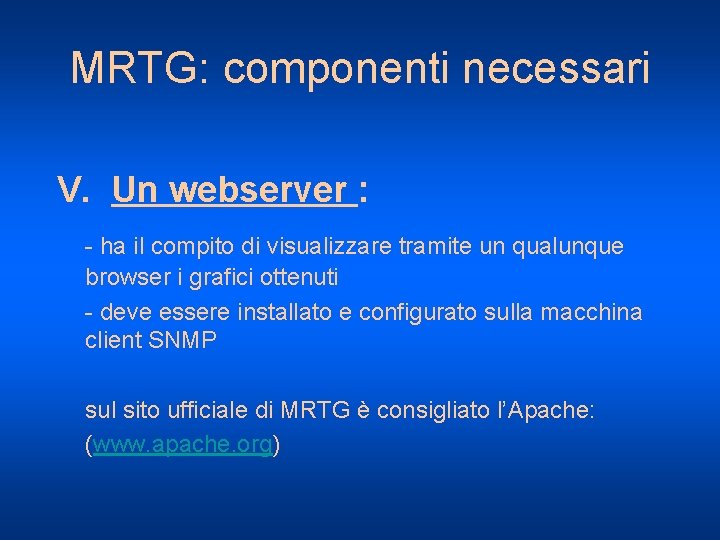 MRTG: componenti necessari

V. Un webserver :

- ha il compito di visualizzare tramite un qualunque browser i grafici ottenuti

- deve essere installato e configurato sulla macchina client SNMP

sul sito ufficiale di MRTG è consigliato l'Apache: (www.apache.org)